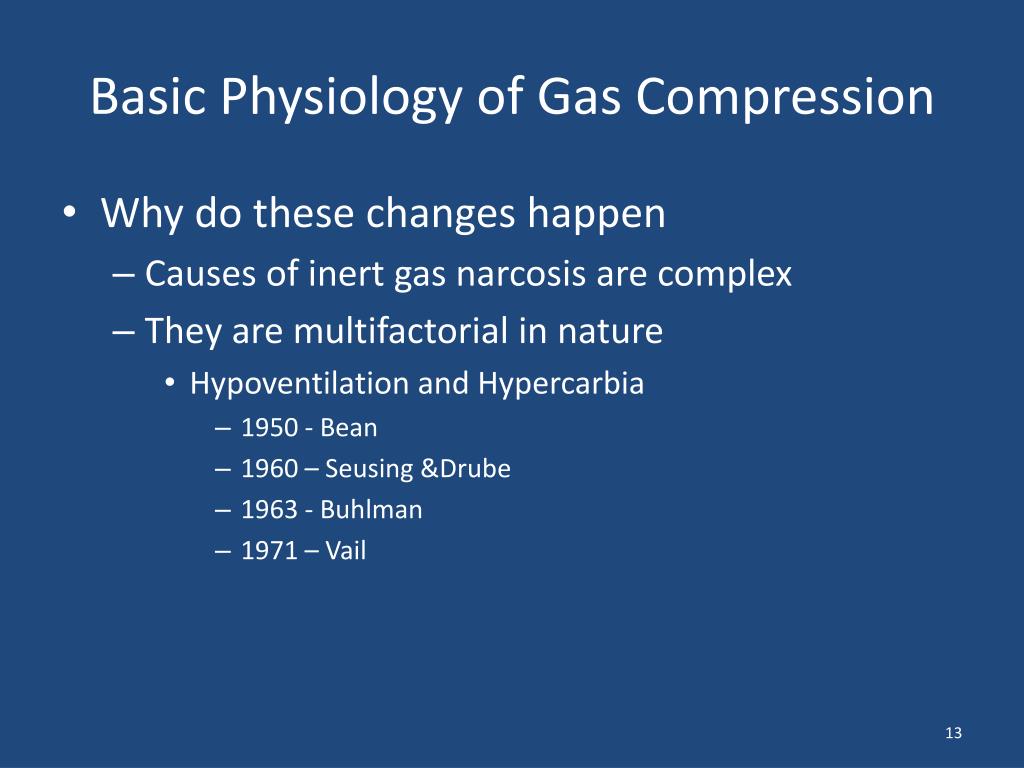 Basic Physiology of Gas Compression

• Why do these changes happen

– Causes of inert gas narcosis are complex

– They are multifactorial in nature

• Hypoventilation and Hypercarbia

– 1950 - Bean

– 1960 – Seusing &Drube

– 1963 - Buhlman

– 1971 – Vail

13